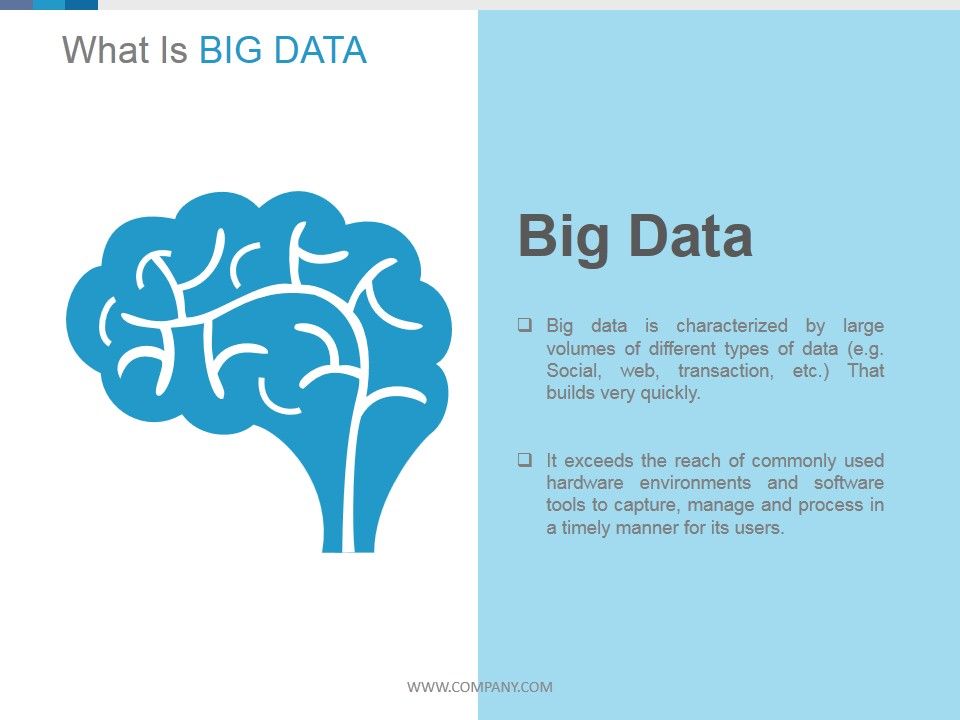 What Is BIG DATA

Big Data

❑ Big data is characterized by large volumes of different types of data (e.g. Social, web, transaction, etc.) That builds very quickly.

❑ It exceeds the reach of commonly used hardware environments and software tools to capture, manage and process in a timely manner for its users.

WWW.COMPANY.COM